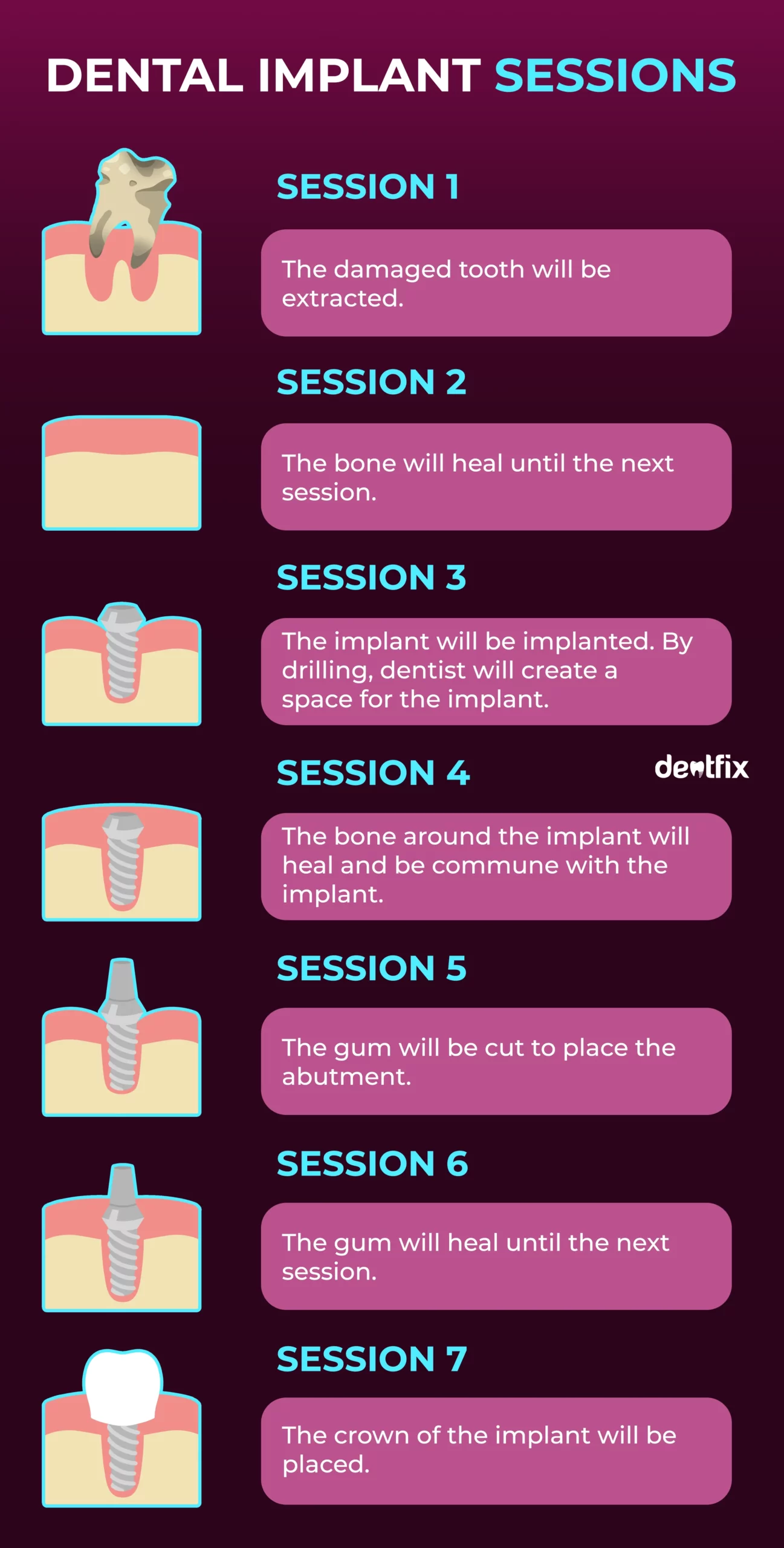 DENTAL IMPLANT SESSIONS

SESSION 1

The damaged tooth will be extracted.

SESSION 2

The bone will heal until the next session.

SESSION 3

The implant will be implanted. By drilling, dentist will create a space for the implant.

SESSION 4

dentfix

The bone around the implant will heal and be commune with the implant.

SESSION 5

The gum will be cut to place the abutment.

SESSION 6

The gum will heal until the next session.

SESSION 7

The crown of the implant will be placed.